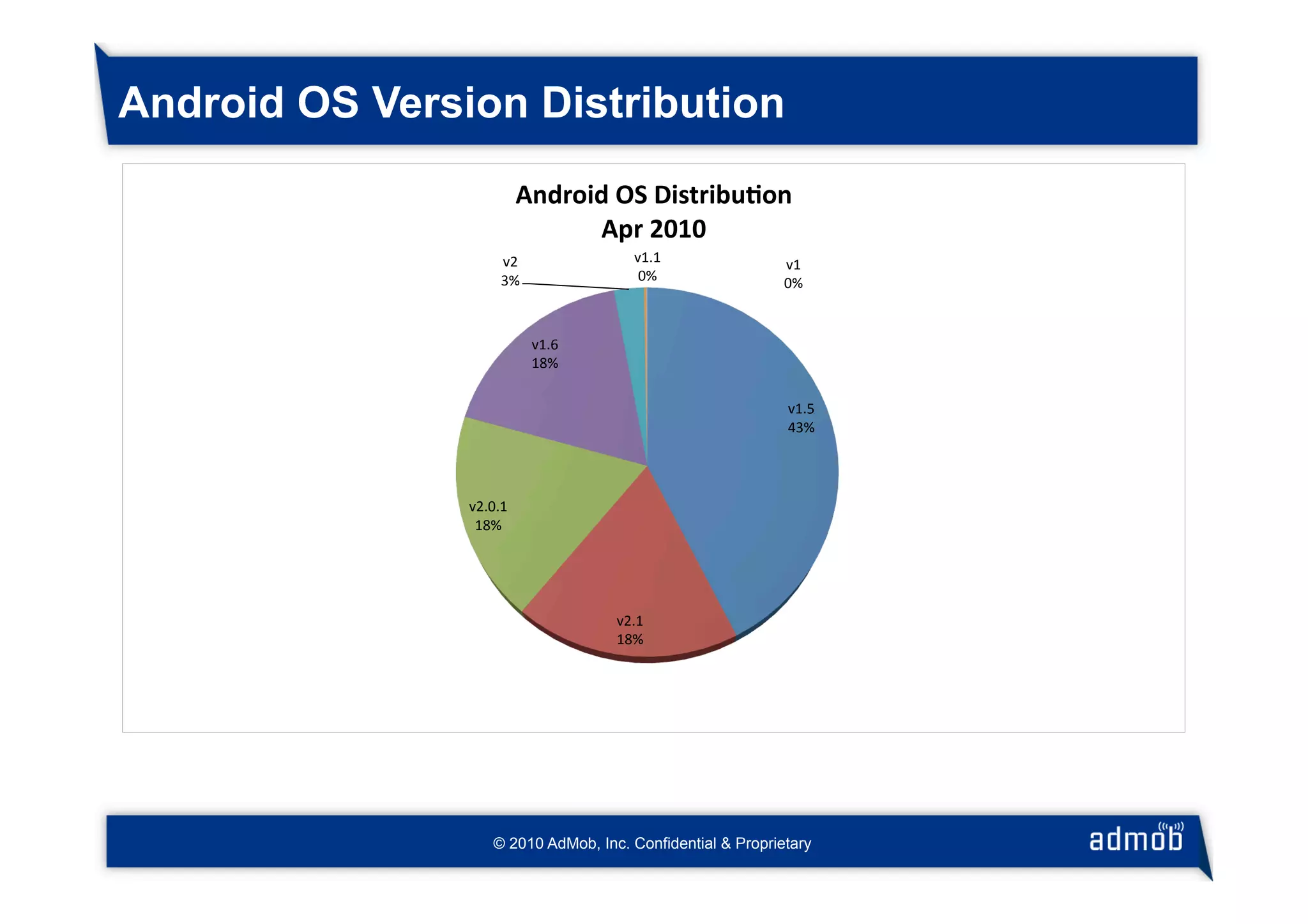 Android OS Version Distribution

Android OS Distribution
Apr 2010

v2
3%

v1.1
0%

v1
0%

v1.6
18%

v1.5
43%

v2.0.1
18%

v2.1
18%

© 2010 AdMob, Inc. Confidential & Proprietary

admob